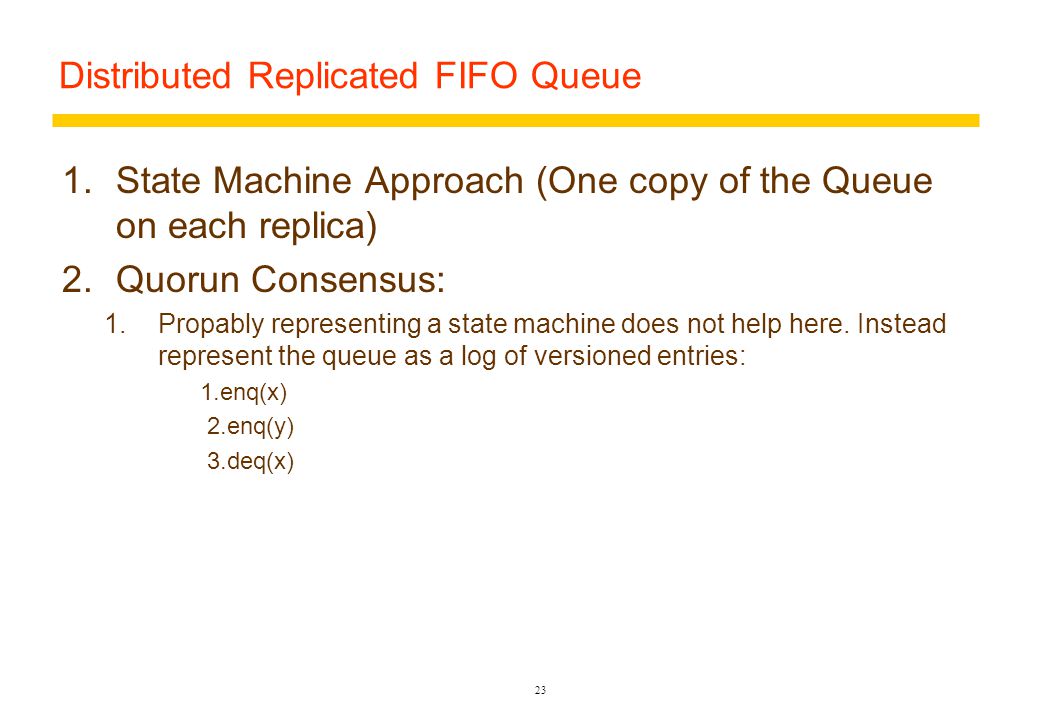 Distributed Replicated FIFO Queue

1. State Machine Approach (One copy of the Queue on each replica)

2. Quorun Consensus:

1. Propably representing a state machine does not help here. Instead represent the queue as a log of versioned entries:

1.enq(x)

2.enq(y)

3.deq(x)

23